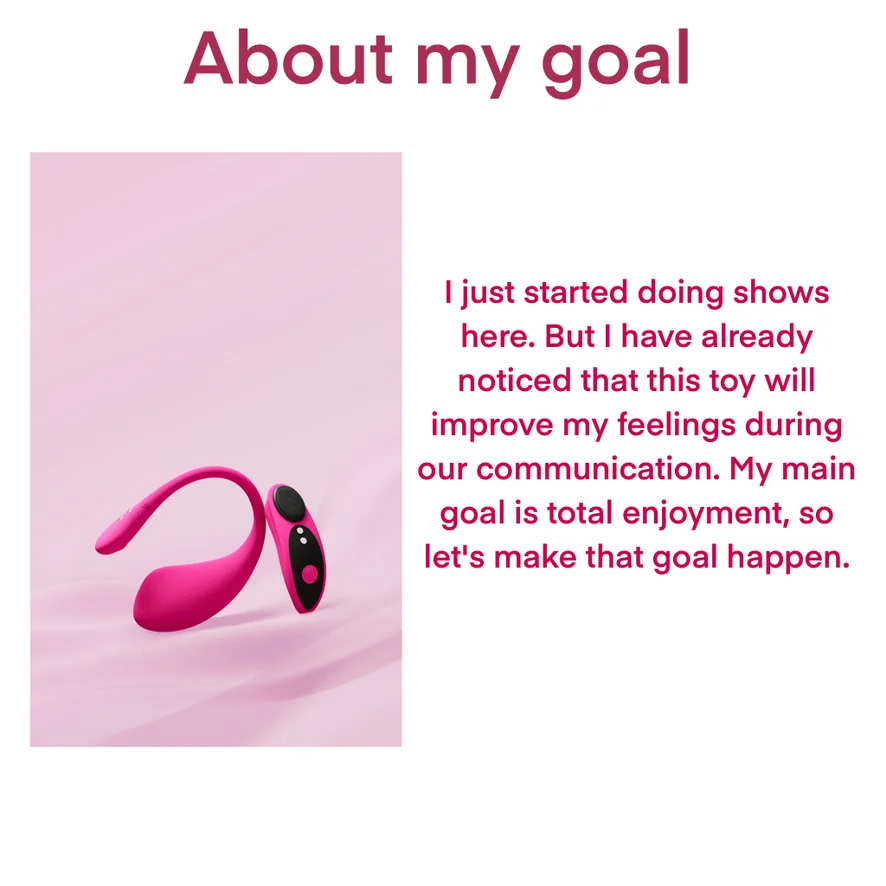 About my goal

I just started doing shows here. But I have already noticed that this toy will improve my feelings during our communication. My main goal is total enjoyment, so let's make that goal happen.